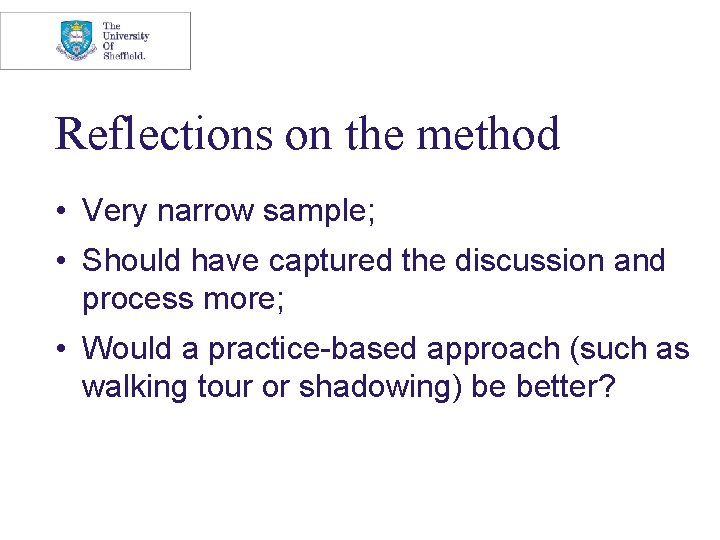 The University Of Sheffield.

Reflections on the method

• Very narrow sample;
• Should have captured the discussion and process more;
• Would a practice-based approach (such as walking tour or shadowing) be better?